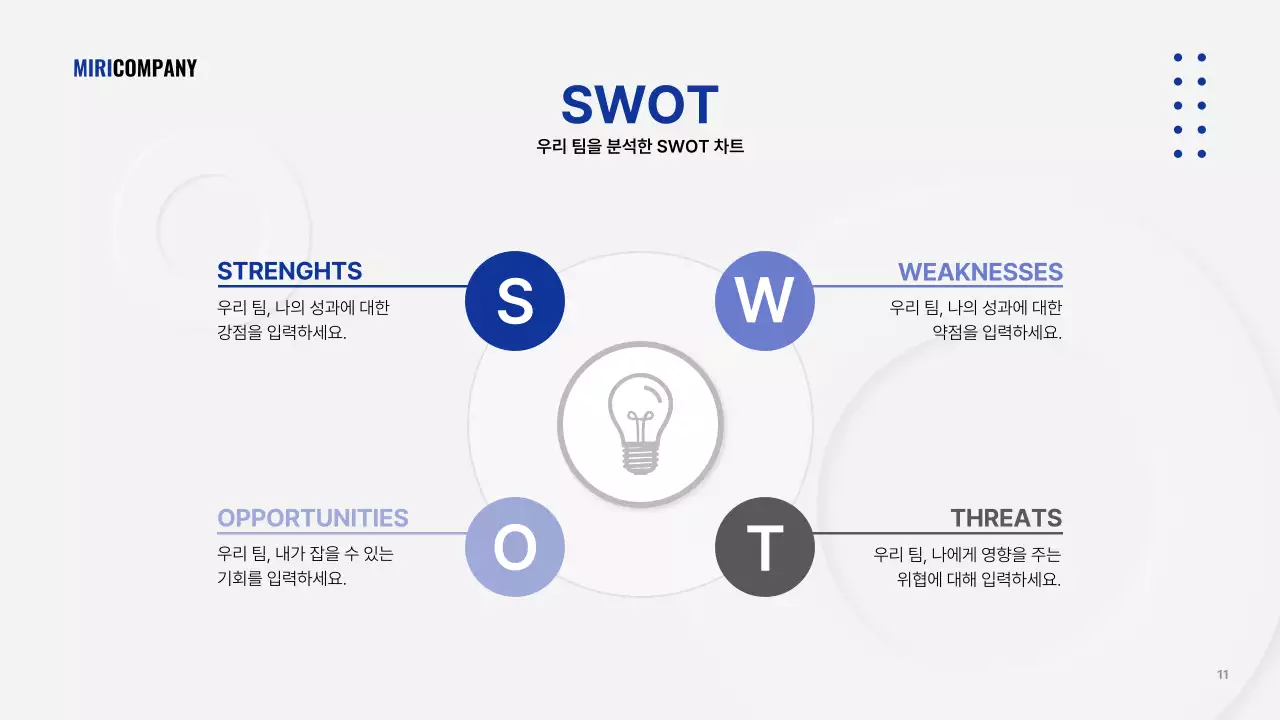 MIRICOMPANY

SWOT

우리 팀을 분석한 SWOT 차트

STRENGHTS

우리 팀, 나의 성과에 대한 강점을 입력하세요.

S

W

WEAKNESSES

우리 팀, 나의 성과에 대한 약점을 입력하세요.

OPPORTUNITIES

우리 팀, 내가 잡을 수 있는 기회를 입력하세요.

O

T

THREATS

우리 팀, 나에게 영향을 주는 위협에 대해 입력하세요.

11